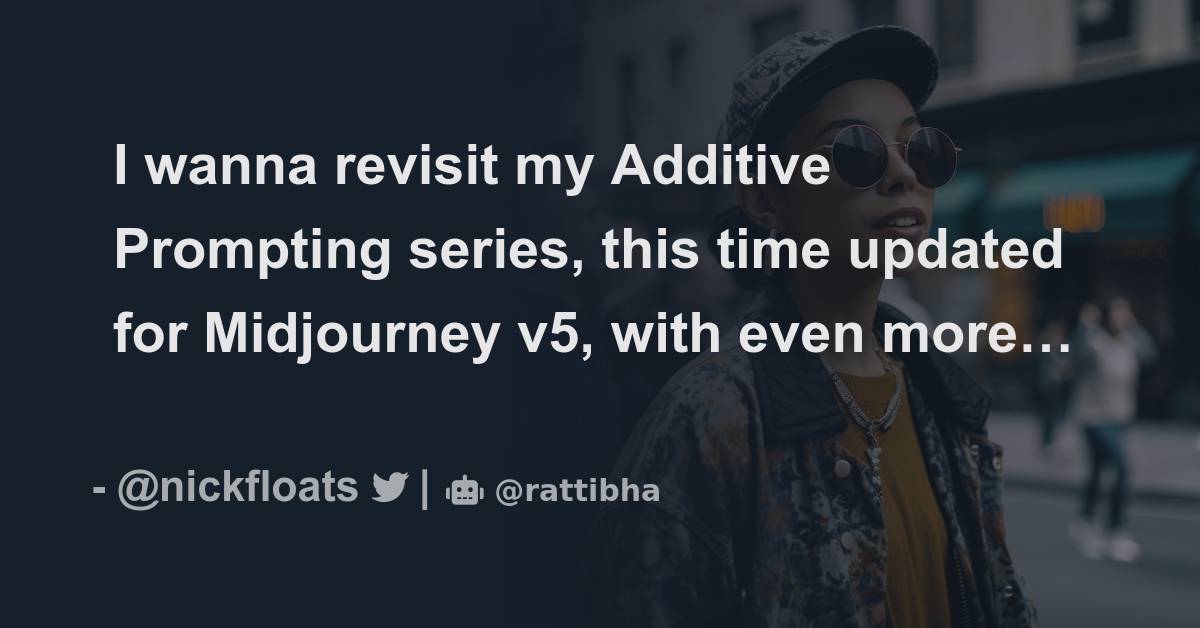 I wanna revisit my Additive Prompting series, this time updated for Midjourney v5, with even more…

- @nickfloats | @rattibha